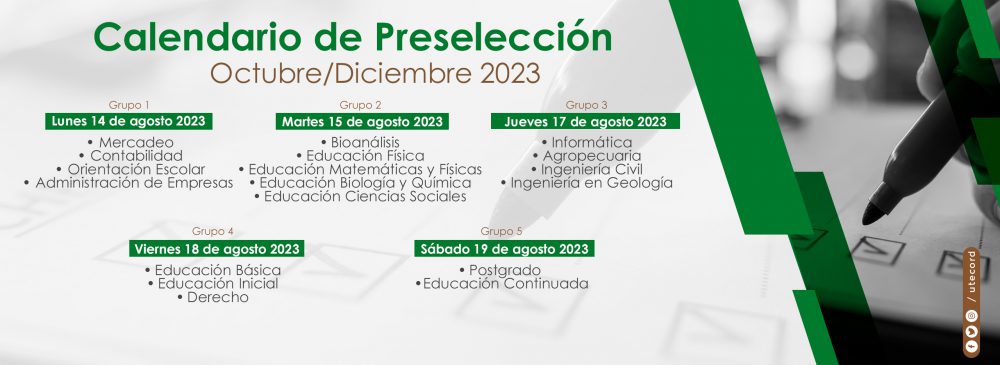 Calendario de Preselección
Octubre/Diciembre 2023

Grupo 1
Lunes 14 de agosto 2023
• Mercadeo
• Contabilidad
• Orientación Escolar
• Administración de Empresas

Grupo 2
Martes 15 de agosto 2023
• Bioanálisis
• Educación Física
• Educación Matemáticas y Físicas
• Educación Biología y Química
• Educación Ciencias Sociales

Grupo 3
Jueves 17 de agosto 2023
• Informática
• Agropecuaria
• Ingeniería Civil
• Ingeniería en Geología

Grupo 4
Viernes 18 de agosto 2023
• Educación Básica
• Educación Inicial
• Derecho

Grupo 5
Sábado 19 de agosto 2023
• Postgrado
• Educación Continuada

/ utecord